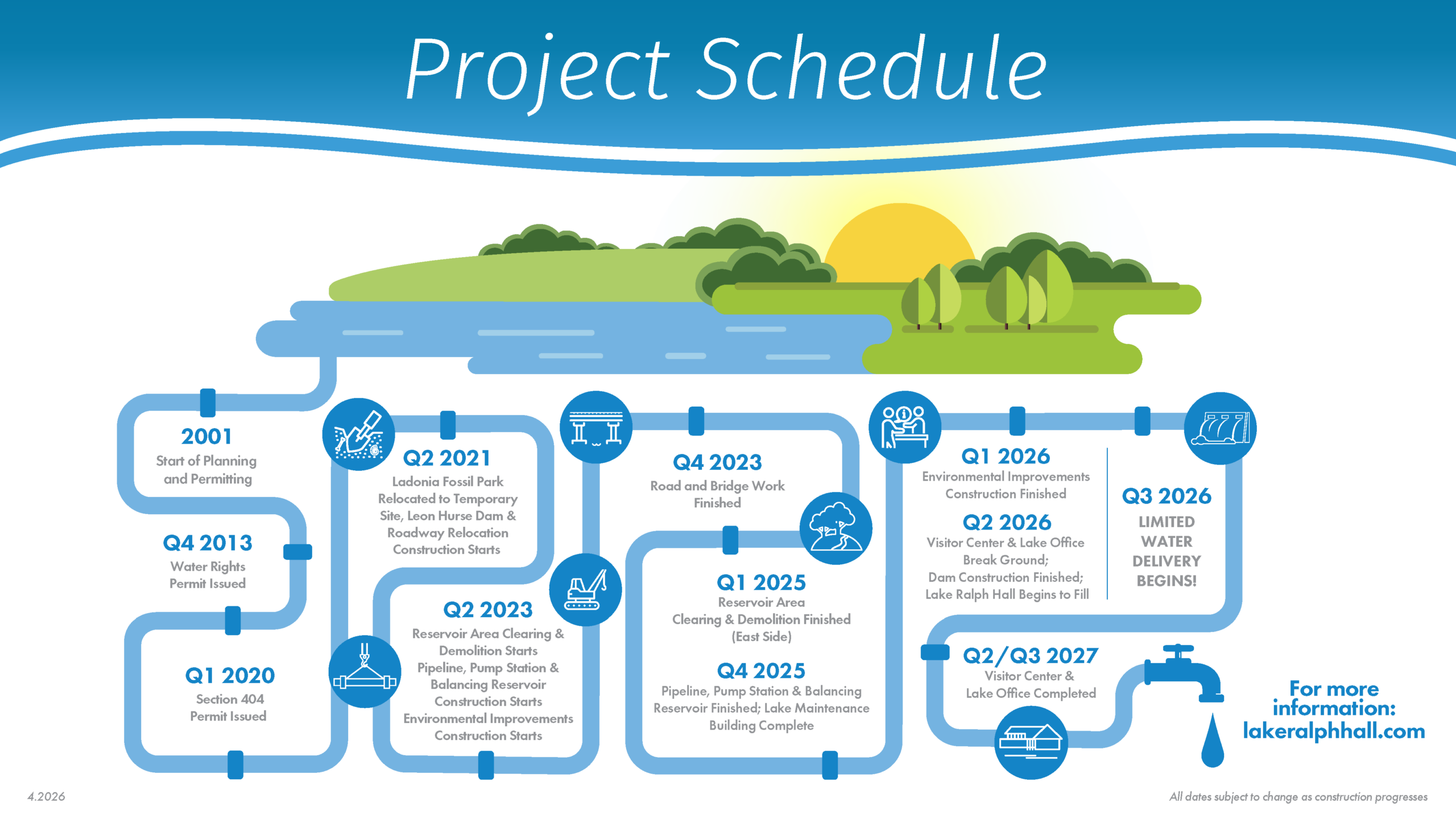 Project Schedule

2001
Start of Planning and Permitting

Q4 2013
Water Rights Permit Issued

Q1 2020
Section 404 Permit Issued

Q2 2021
Ladonia Fossil Park Relocated to Temporary Site, Leon Hurse Dam & Roadway Relocation Construction Starts

Q2 2023
Reservoir Area Clearing & Demolition Starts
Pipeline, Pump Station & Balancing Reservoir Construction Starts
Environmental Improvements Construction Starts

Q4 2023
Road and Bridge Work Finished

Q1 2025
Reservoir Area Clearing & Demolition Finished (East Side)

Q4 2025
Pipeline, Pump Station & Balancing Reservoir Finished; Lake Maintenance Building Complete

Q1 2026
Environmental Improvements Construction Finished

Q2 2026
Visitor Center & Lake Office Break Ground;
Dam Construction Finished;
Lake Ralph Hall Begins to Fill

Q3 2026
LIMITED WATER DELIVERY BEGINS!

Q2/Q3 2027
Visitor Center & Lake Office Completed

For more information:
lakeralphhall.com

4.2026

All dates subject to change as construction progresses